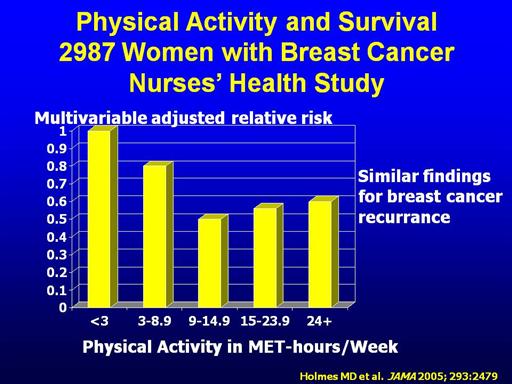 Physical Activity and Survival
2987 Women with Breast Cancer
Nurses' Health Study

Multivariable adjusted relative risk

1
0.9
0.8
0.7
0.6
0.5
0.4
0.3
0.2
0.1
0

<3
3-8.9
9-14.9
15-23.9
24+

Physical Activity in MET-hours/Week

Similar findings for breast cancer recurrance

Holmes MD et al. JAMA 2005; 293:2479